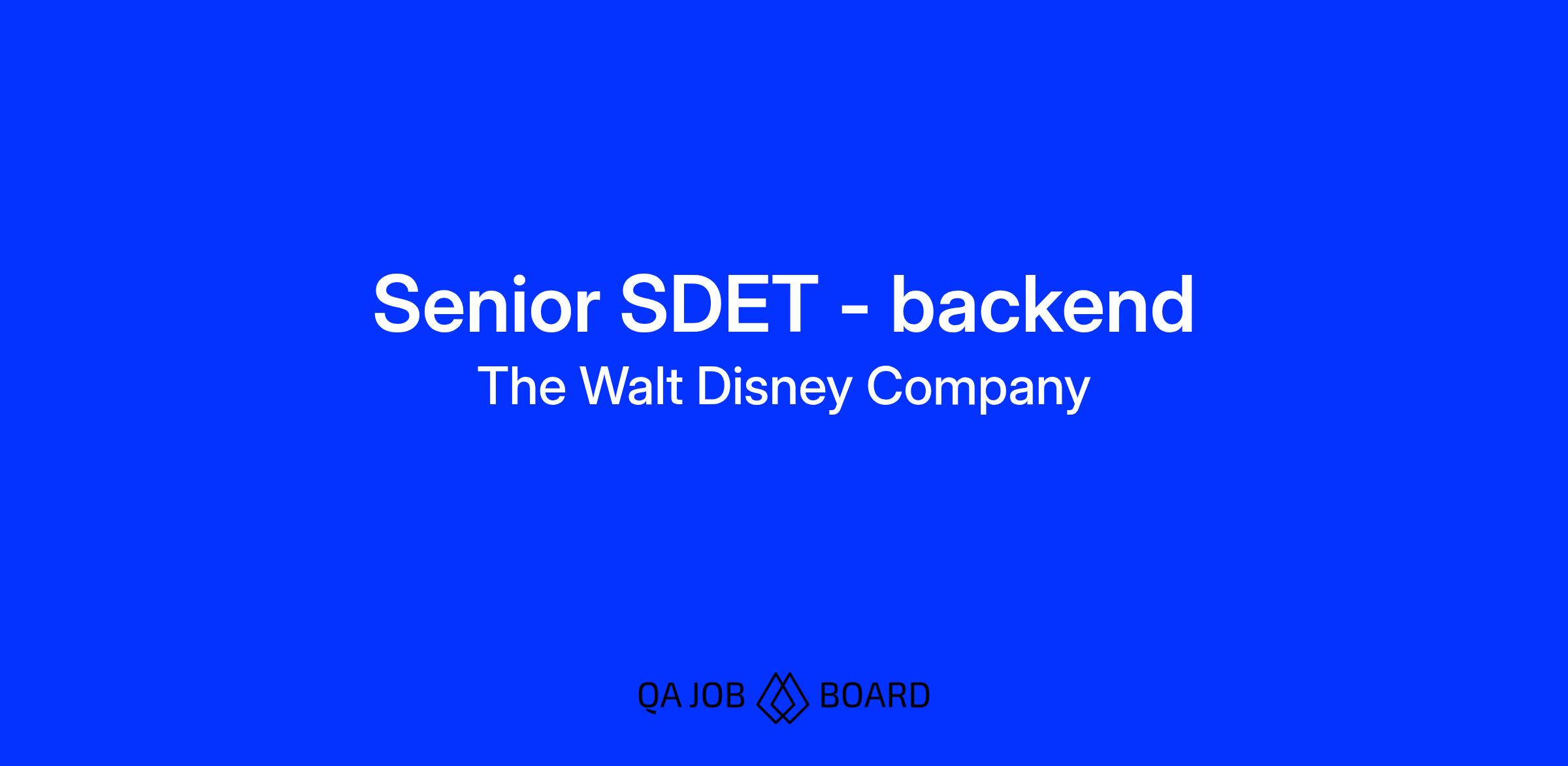 Senior SDET - backend
The Walt Disney Company

QA JOB BOARD